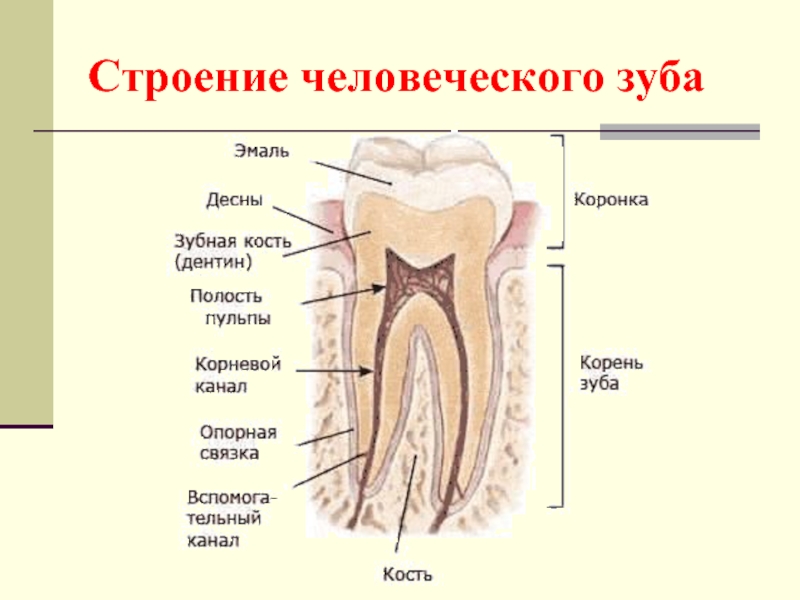 Строение человеческого зуба

Эмаль

Десны

Зубная кость (дентин)

Полость пульпы

Корневой канал

Опорная связка

Вспомогательный канал

Кость

Коронка

Корень зуба